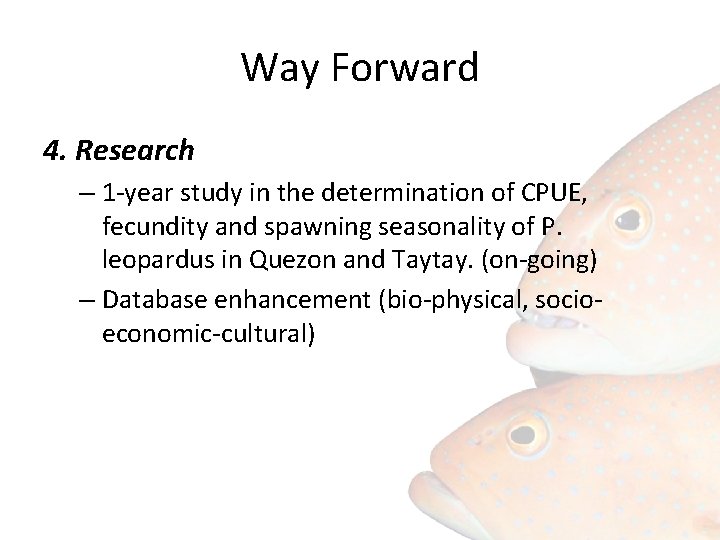 Way Forward

4. Research

– 1-year study in the determination of CPUE, fecundity and spawning seasonality of P. leopardus in Quezon and Taytay. (on-going)

– Database enhancement (bio-physical, socio-economic-cultural)